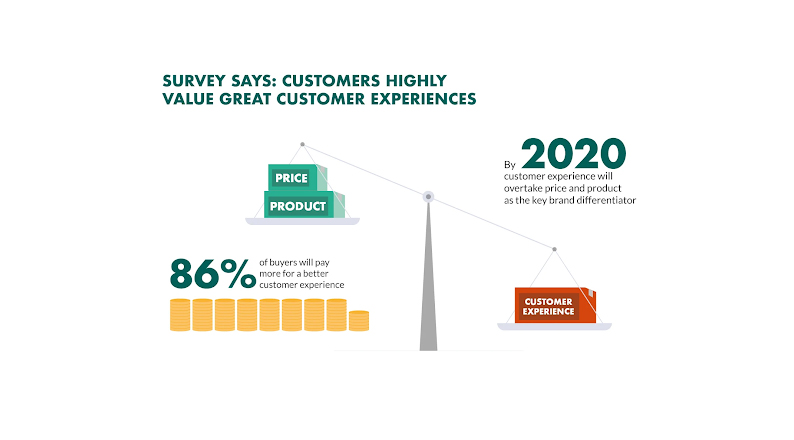 SURVEY SAYS: CUSTOMERS HIGHLY VALUE GREAT CUSTOMER EXPERIENCES

PRICE

PRODUCT

By 2020 customer experience will overtake price and product as the key brand differentiator

86% of buyers will pay more for a better customer experience

CUSTOMER EXPERIENCE